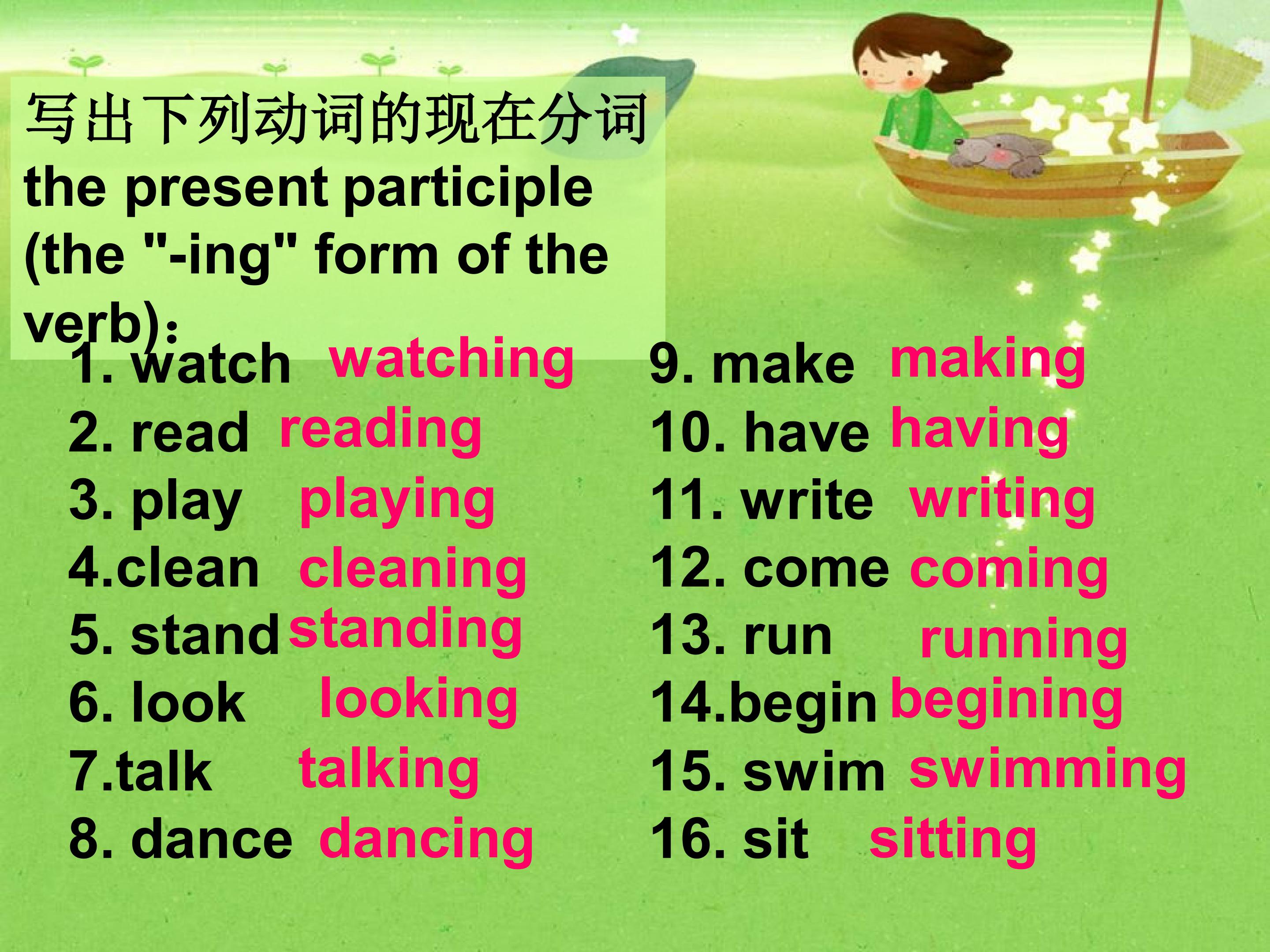 写出下列动词的现在分词 the present participle (the "-ing" form of the verb)：

1. watch watching
2. read reading
3. play playing
4.clean cleaning
5. stand standing
6. look looking
7.talk talking
8. dance dancing

9. make making
10. have having
11. write writing
12. come coming
13. run running
14.begin begining
15. swim swimming
16. sit sitting